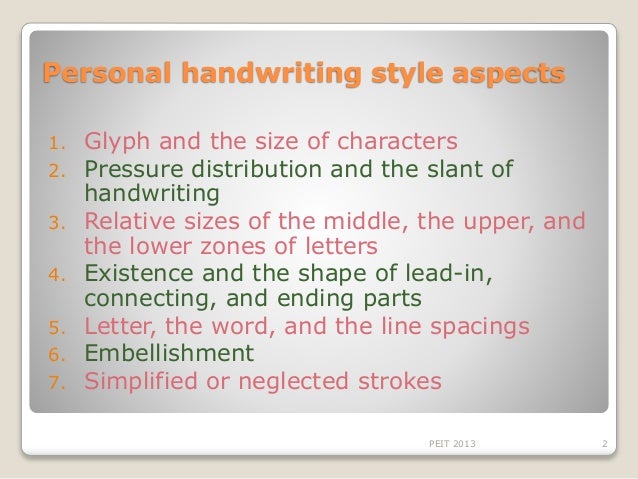 Personal handwriting style aspects

1. Glyph and the size of characters
2. Pressure distribution and the slant of handwriting
3. Relative sizes of the middle, the upper, and the lower zones of letters
4. Existence and the shape of lead-in, connecting, and ending parts
5. Letter, the word, and the line spacings
6. Embellishment
7. Simplified or neglected strokes

PEIT 2013

2